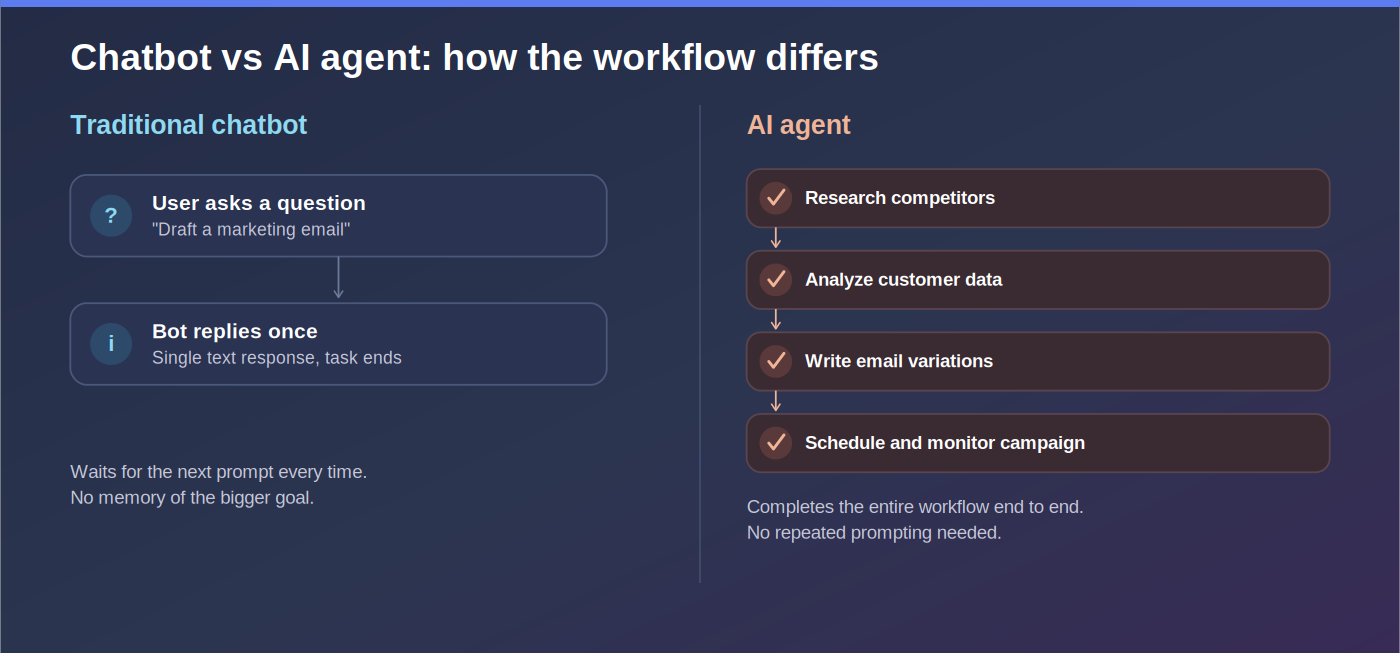 Chatbot vs AI agent: how the workflow differs

Traditional chatbot

?

User asks a question
"Draft a marketing email"

i

Bot replies once
Single text response, task ends

Waits for the next prompt every time.
No memory of the bigger goal.

AI agent

Research competitors

Analyze customer data

Write email variations

Schedule and monitor campaign

Completes the entire workflow end to end.
No repeated prompting needed.